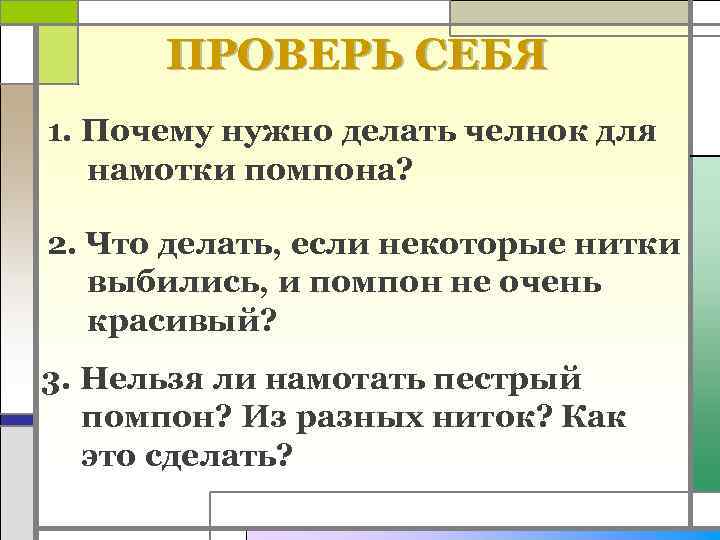 ПРОВЕРЬ СЕБЯ

1. Почему нужно делать челнок для намотки помпона?

2. Что делать, если некоторые нитки выбились, и помпон не очень красивый?

3. Нельзя ли намотать пестрый помпон? Из разных ниток? Как это сделать?